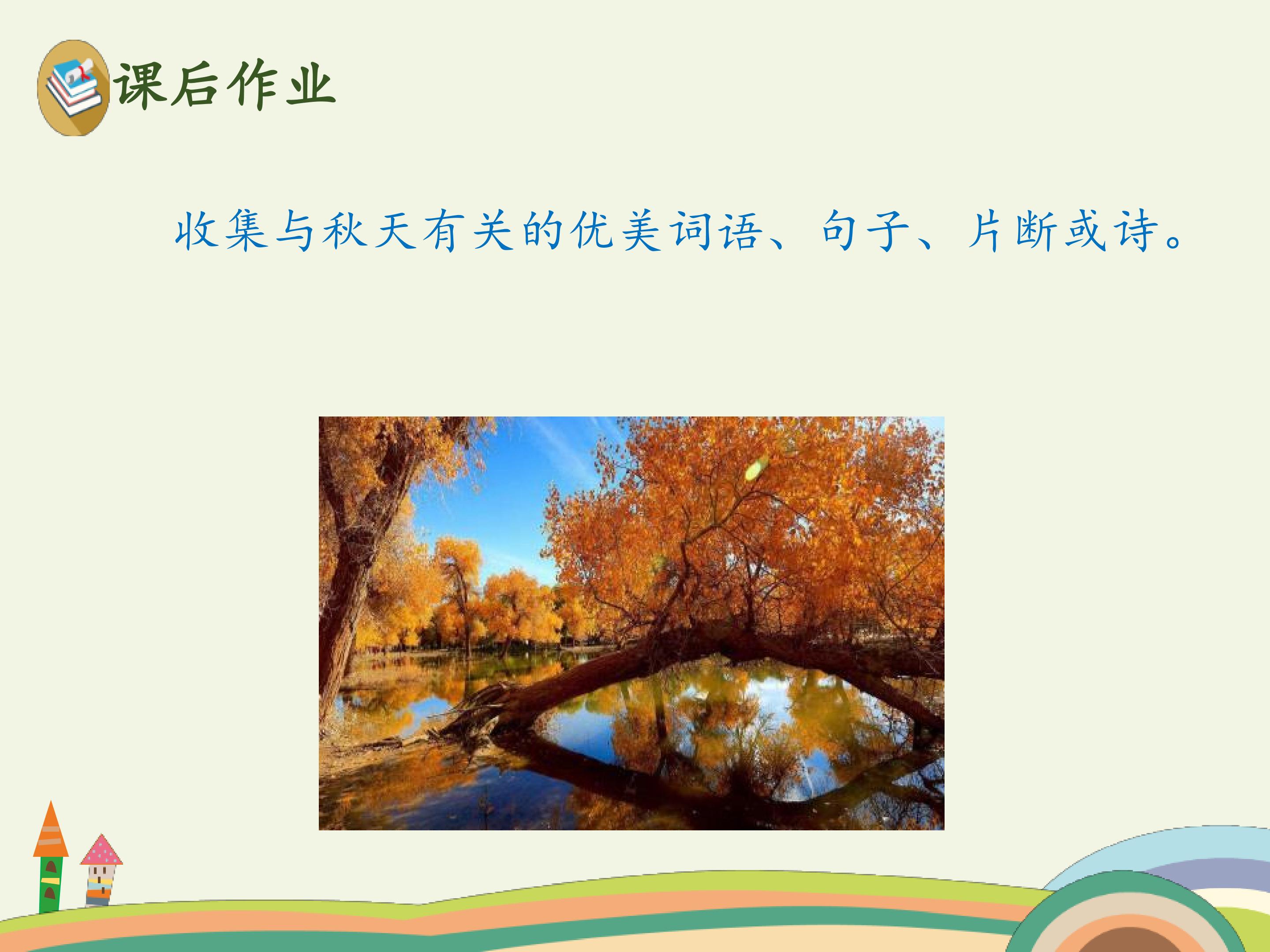 课后作业

收集与秋天有关的优美词语、句子、片断或诗。